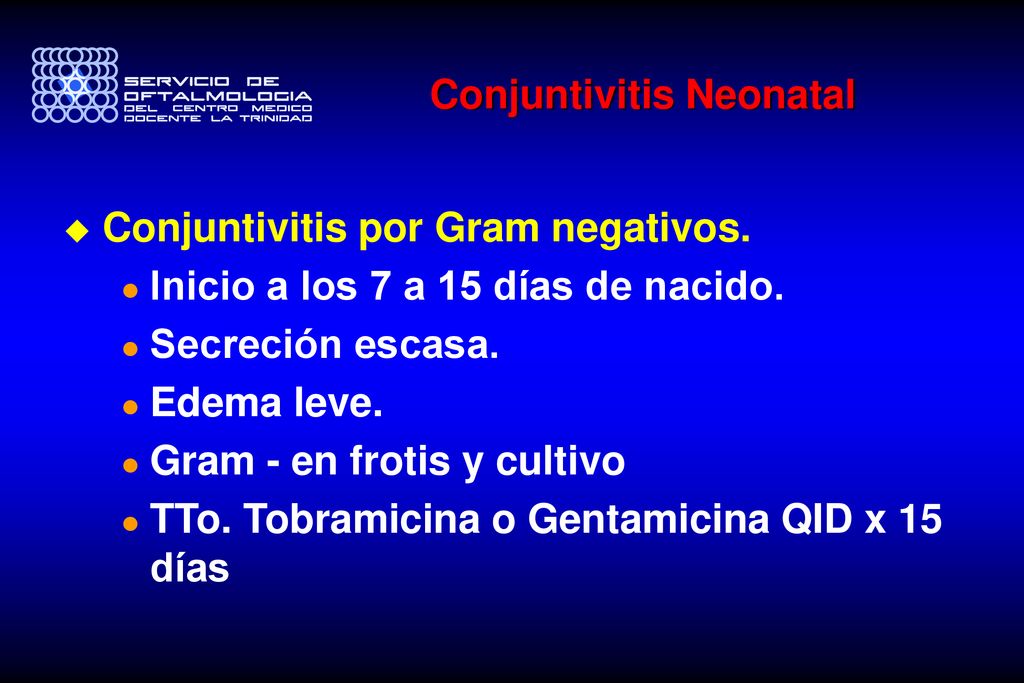 SERVICIO DE OFTALMOLOGIA DEL CENTRO MEDICO DOCENTE LA TRINIDAD

Conjuntivitis Neonatal

Conjuntivitis por Gram negativos.

Inicio a los 7 a 15 días de nacido.

Secreción escasa.

Edema leve.

Gram - en frotis y cultivo

TTo. Tobramicina o Gentamicina QID x 15 días